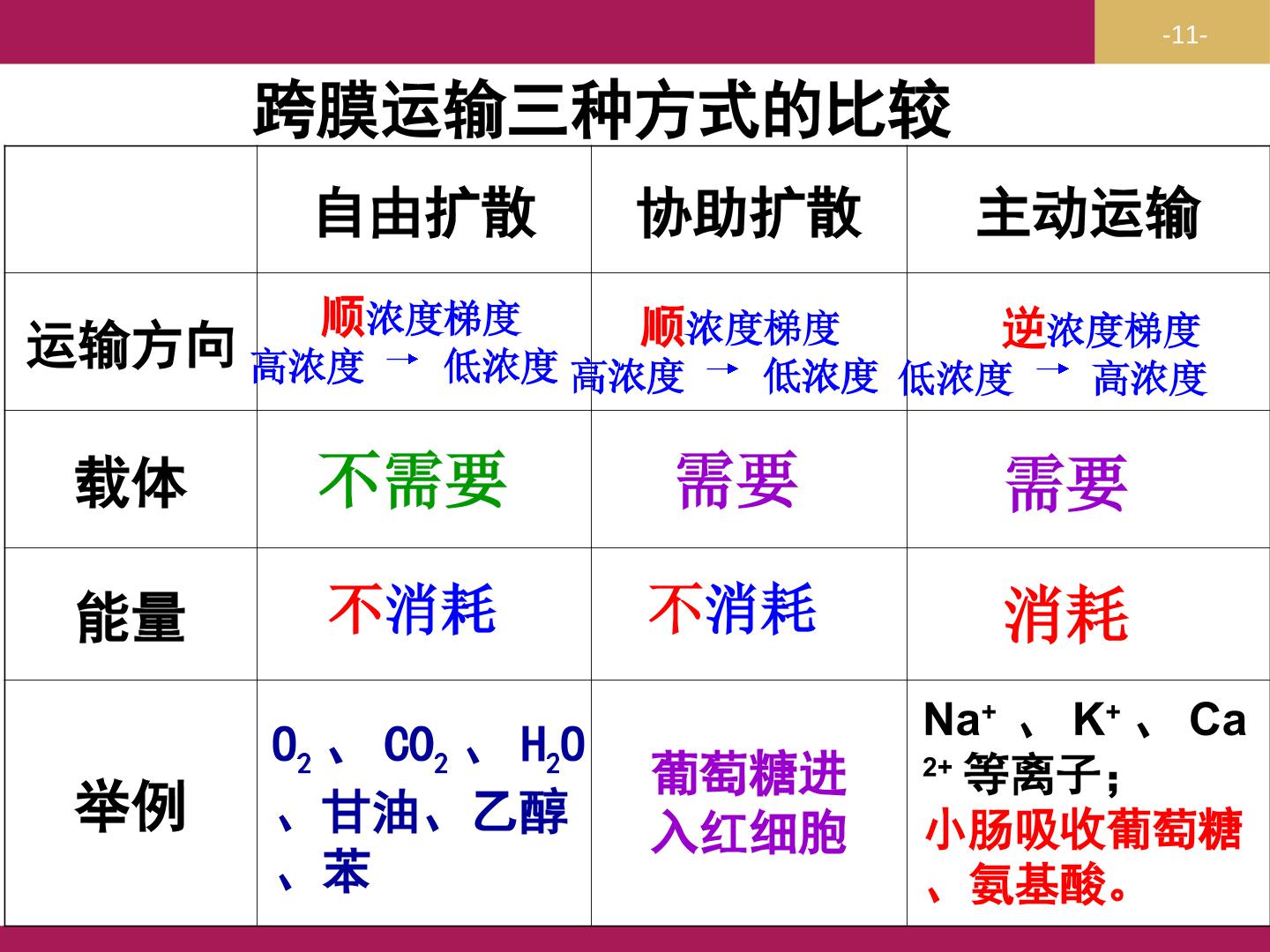 -11-

跨膜运输三种方式的比较

|  | 自由扩散 | 协助扩散 | 主动运输 |
|---|---|---|---|
| 运输方向 | 顺浓度梯度 高浓度 → 低浓度 | 顺浓度梯度 高浓度 → 低浓度 | 逆浓度梯度 低浓度 → 高浓度 |
| 载体 | 不需要 | 需要 | 需要 |
| 能量 | 不消耗 | 不消耗 | 消耗 |
| 举例 | $O_2$、$CO_2$、$H_2O$、甘油、乙醇、苯 | 葡萄糖进入红细胞 | $Na^+$、$K^+$、$Ca^{2+}$等离子；小肠吸收葡萄糖、氨基酸。 |